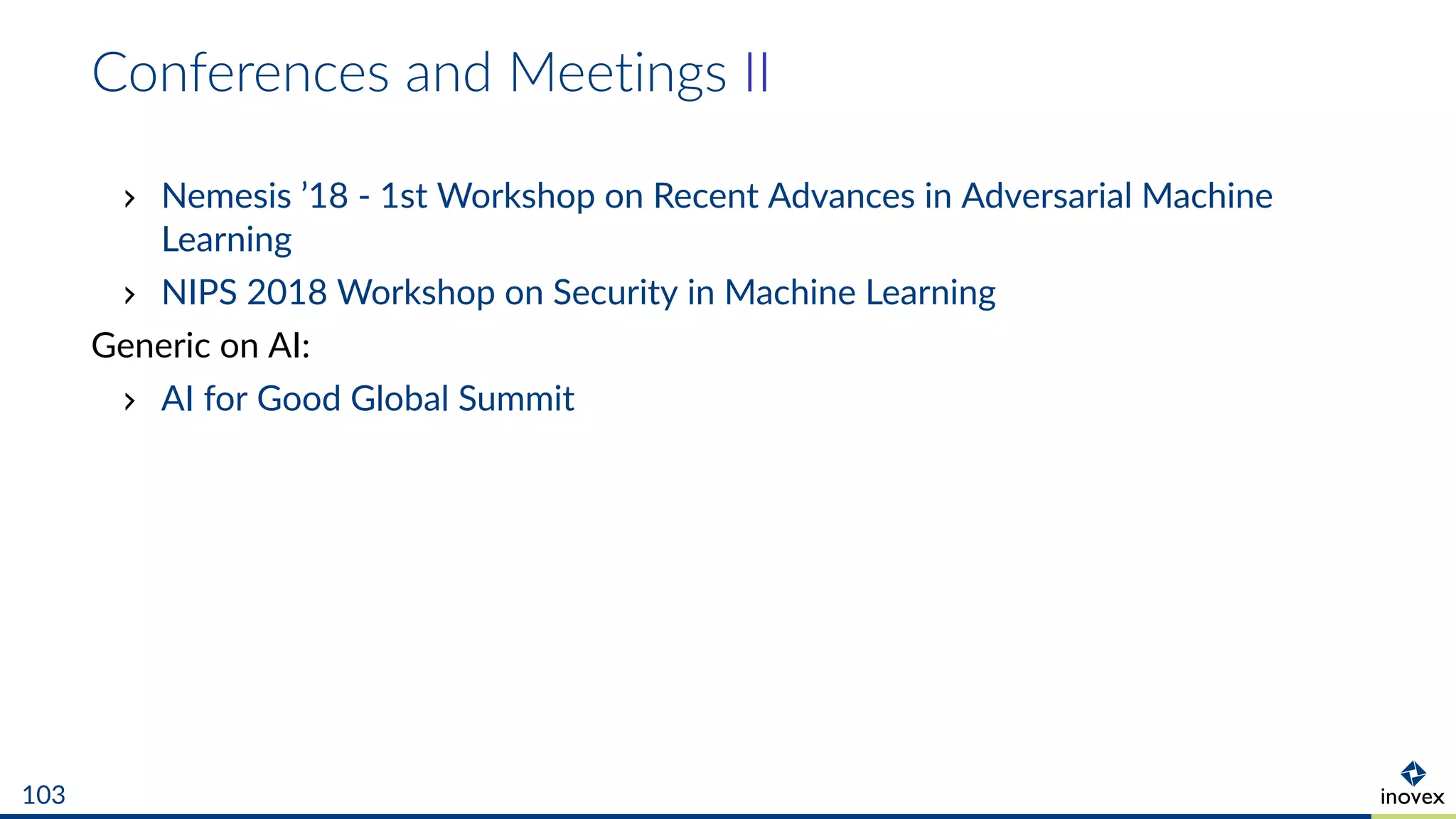 Conferences and Meetings II

› Nemesis ’18 - 1st Workshop on Recent Advances in Adversarial Machine Learning
› NIPS 2018 Workshop on Security in Machine Learning

Generic on AI:

› AI for Good Global Summit

103

inovex